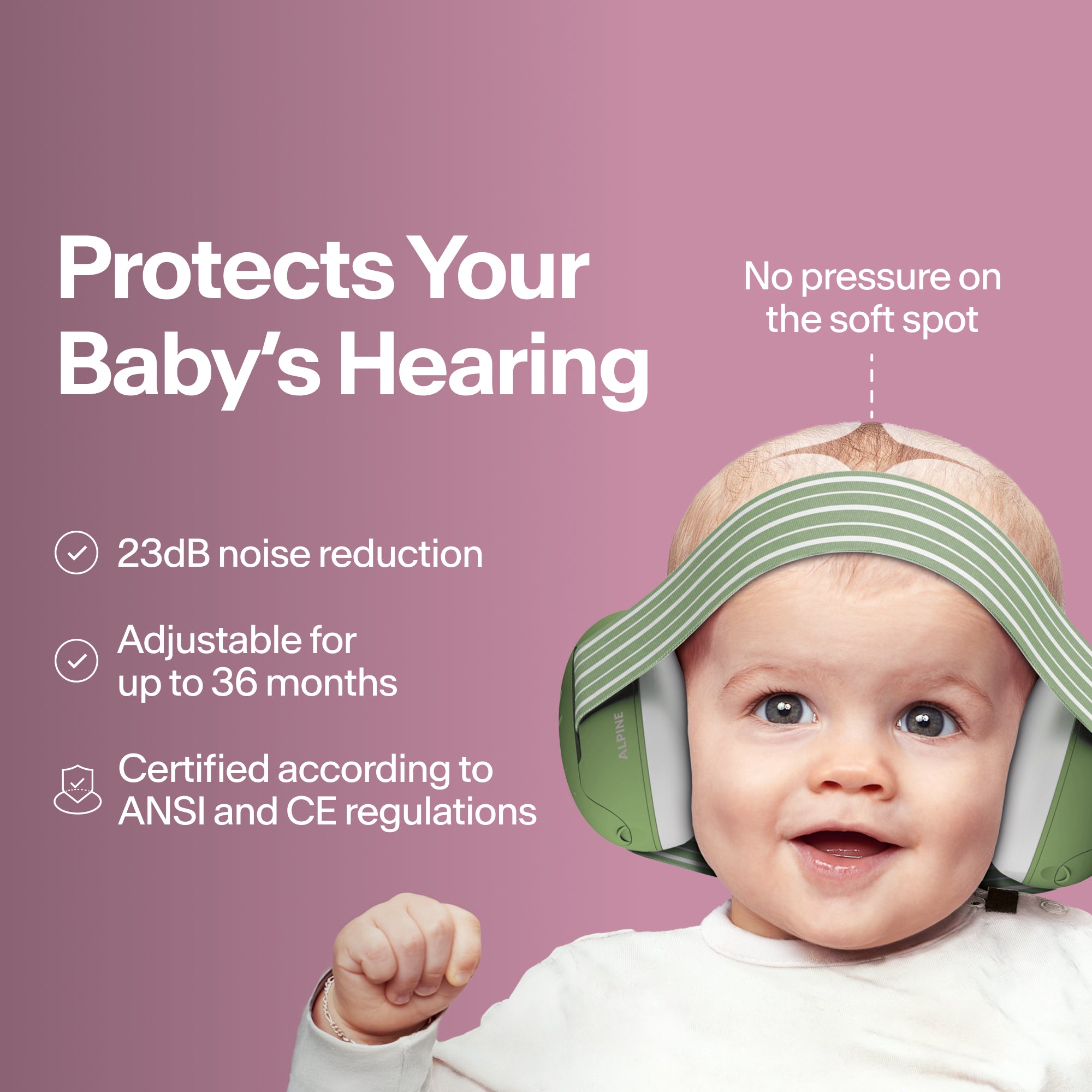 Protects Your Baby's Hearing

No pressure on the soft spot

23dB noise reduction

Adjustable for up to 36 months

Certified according to ANSI and CE regulations

ALPINE